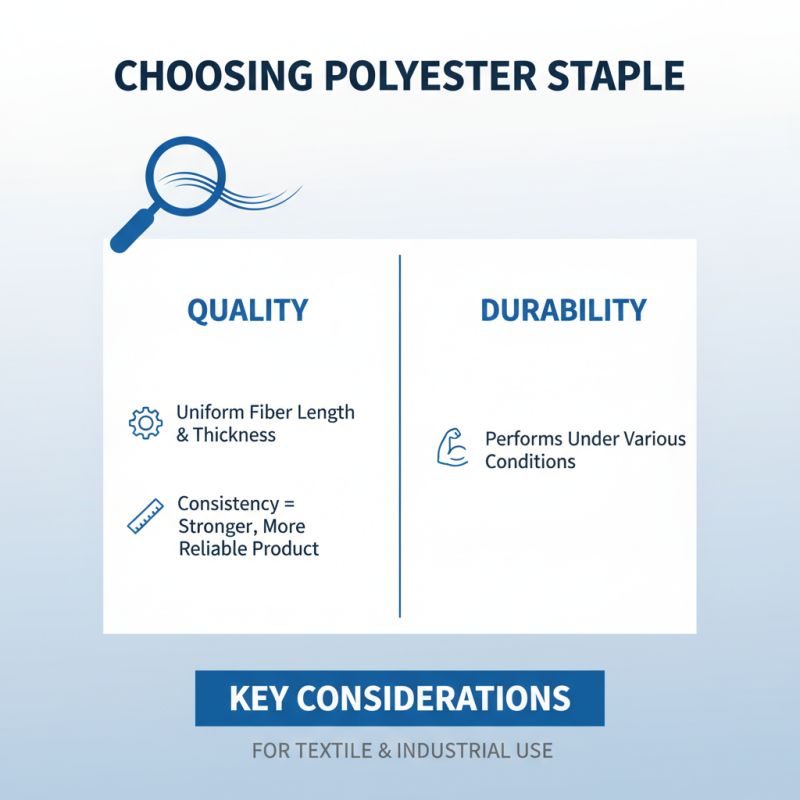 CHOOSING POLYESTER STAPLE

QUALITY

Uniform Fiber Length & Thickness

Consistency = Stronger, More Reliable Product

DURABILITY

Performs Under Various Conditions

KEY CONSIDERATIONS

FOR TEXTILE & INDUSTRIAL USE